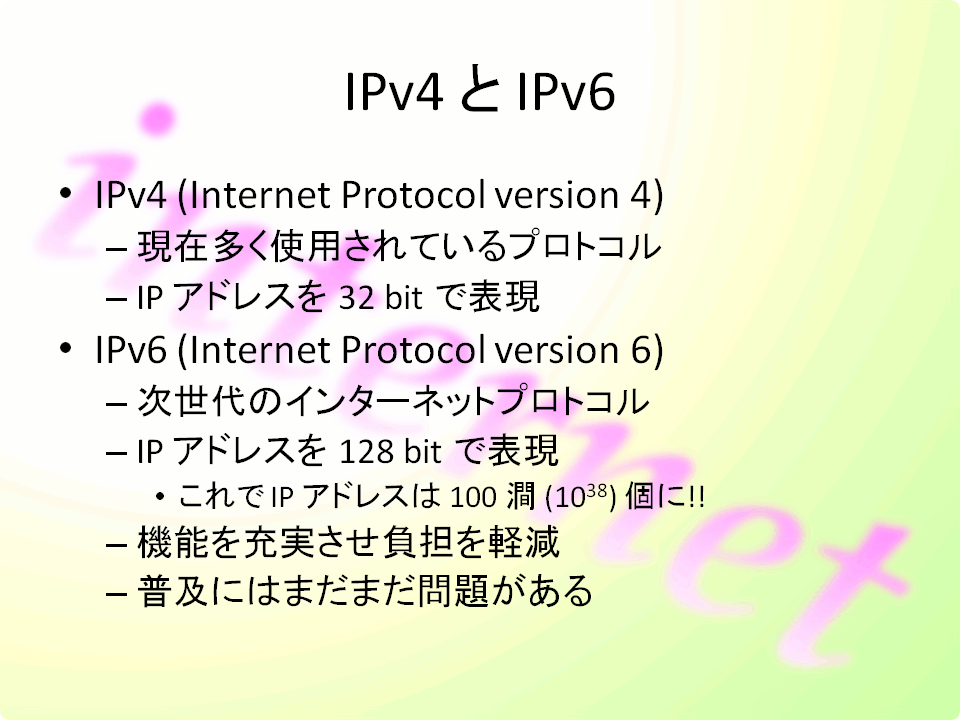 IPv4 と IPv6

• IPv4 (Internet Protocol version 4)
– 現在多く使用されているプロトコル
– IP アドレスを 32 bit で表現
• IPv6 (Internet Protocol version 6)
– 次世代のインターネットプロトコル
– IP アドレスを 128 bit で表現
• これで IP アドレスは 100 澗 ($10^{38}$) 個に!!
– 機能を充実させ負担を軽減
– 普及にはまだまだ問題がある

internet